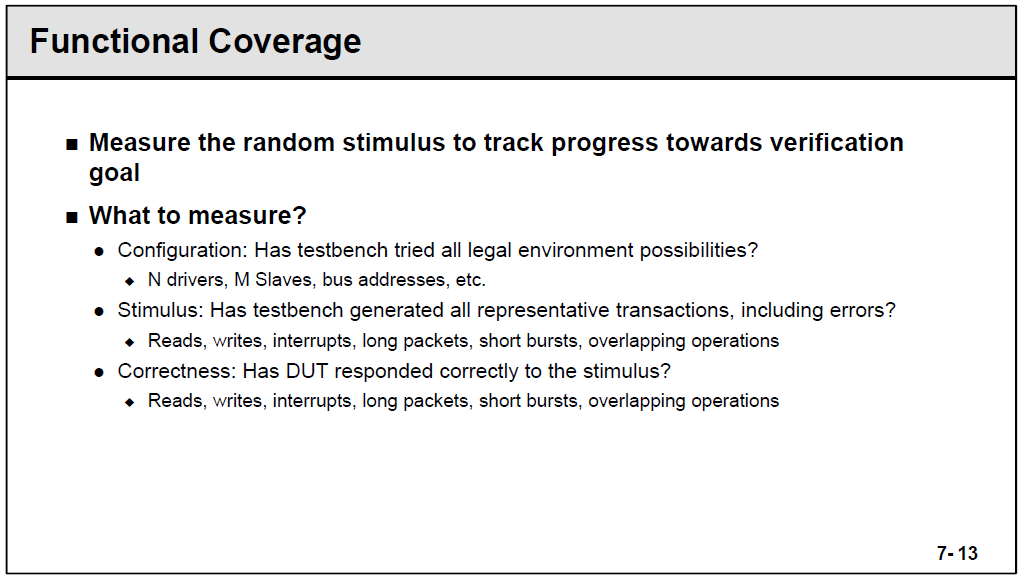 Functional Coverage

■ Measure the random stimulus to track progress towards verification goal

■ What to measure?

● Configuration: Has testbench tried all legal environment possibilities?

◆ N drivers, M Slaves, bus addresses, etc.

● Stimulus: Has testbench generated all representative transactions, including errors?

◆ Reads, writes, interrupts, long packets, short bursts, overlapping operations

● Correctness: Has DUT responded correctly to the stimulus?

◆ Reads, writes, interrupts, long packets, short bursts, overlapping operations

7- 13